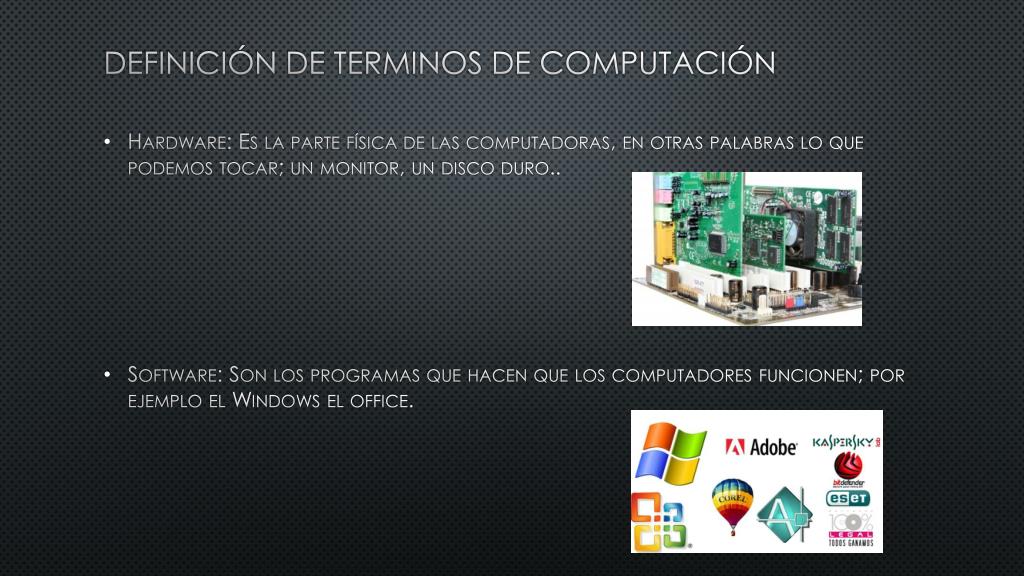 DEFINICIÓN DE TERMINOS DE COMPUTACIÓN

• Hardware: Es la parte física de las computadoras, en otras palabras lo que podemos tocar; un monitor, un disco duro..

• Software: Son los programas que hacen que los computadores funcionen; por ejemplo el Windows el office.

Adobe

KASPERSKY

bitdefender

COREL

eset

100% LEGAL TODOS GANAMOS